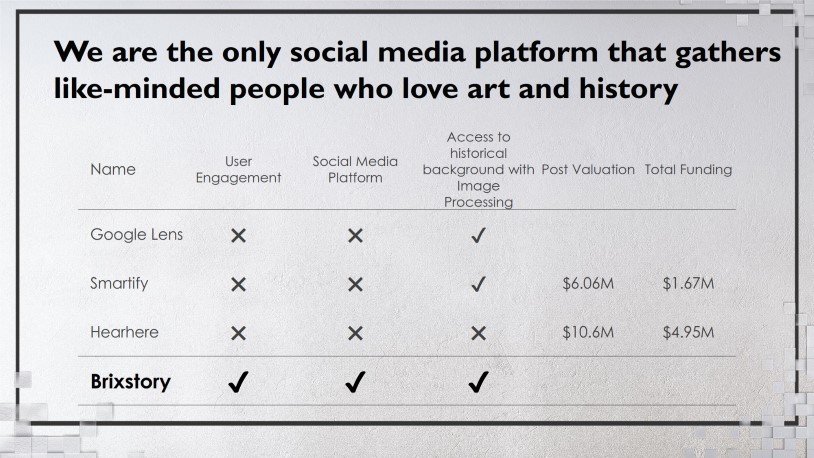 We are the only social media platform that gathers like-minded people who love art and history

| Name | User Engagement | Social Media Platform | Access to historical background with Image Processing | Post Valuation | Total Funding |
|---|---|---|---|---|---|
| Google Lens | ✕ | ✕ | ✓ | | |
| Smartify | ✕ | ✕ | ✓ | \$6.06M | \$1.67M |
| Hearhere | ✕ | ✕ | ✕ | \$10.6M | \$4.95M |
| **Brixstory** | ✓ | ✓ | ✓ | | |